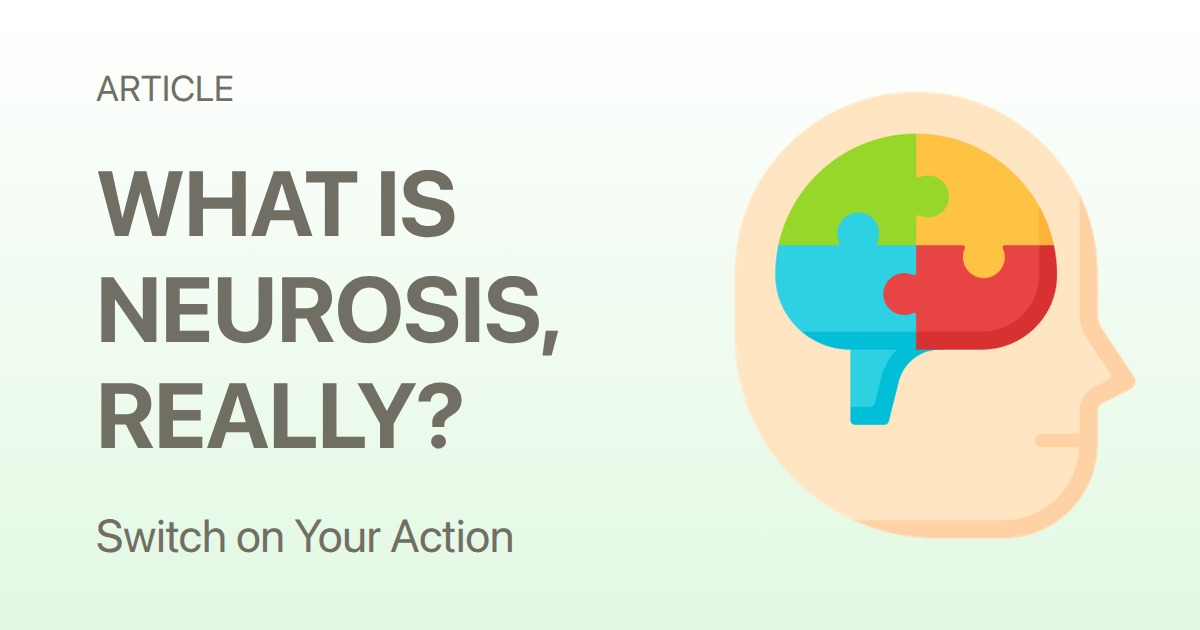 ARTICLE

WHAT IS NEUROSIS, REALLY?

Switch on Your Action